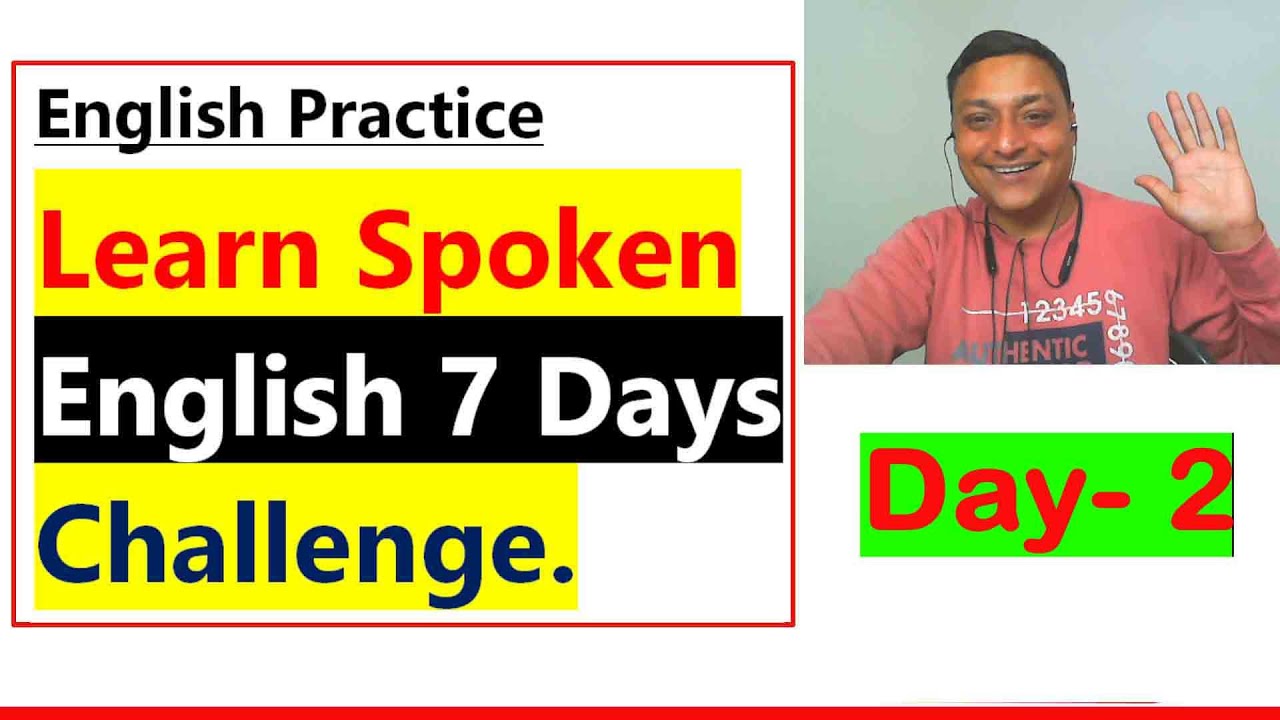 English Practice

Learn Spoken English 7 Days Challenge.

123456789

AUTHENTIC

Day- 2